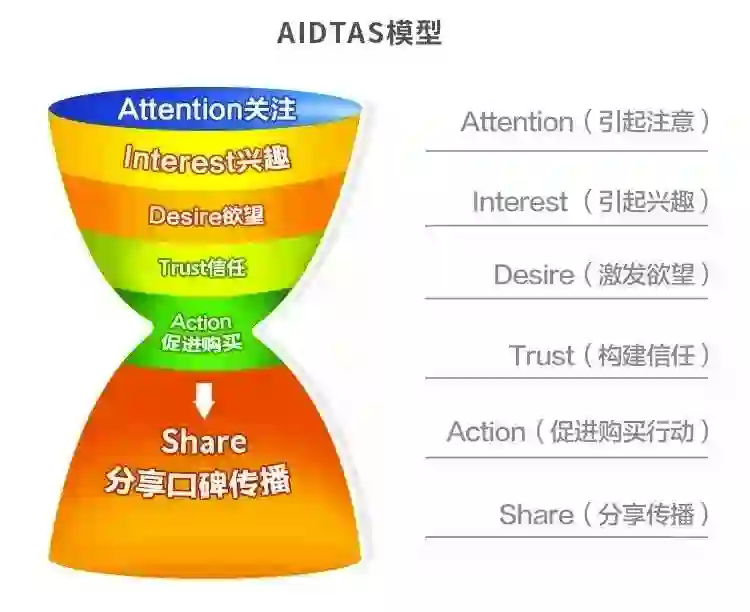 AIDTAS模型

Attention关注

Interest兴趣

Desire欲望

Trust信任

Action
促进购买

Share
分享口碑传播

Attention（引起注意）

Interest （引起兴趣）

Desire（激发欲望）

Trust（构建信任）

Action（促进购买行动）

Share（分享传播）